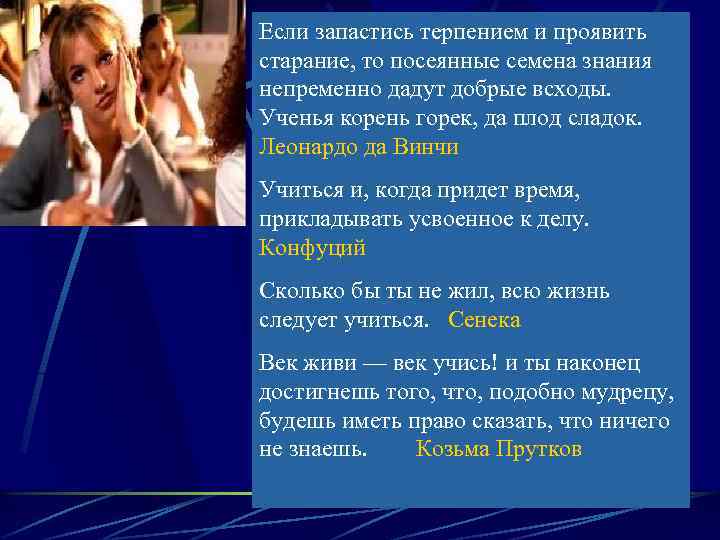 Если запастись терпением и проявить старание, то посеянные семена знания непременно дадут добрые всходы. Ученья корень горек, да плод сладок. Леонардо да Винчи

Учиться и, когда придет время, прикладывать усвоенное к делу. Конфуций

Сколько бы ты не жил, всю жизнь следует учиться. Сенека

Век живи — век учись! и ты наконец достигнешь того, что, подобно мудрецу, будешь иметь право сказать, что ничего не знаешь. Козьма Прутков